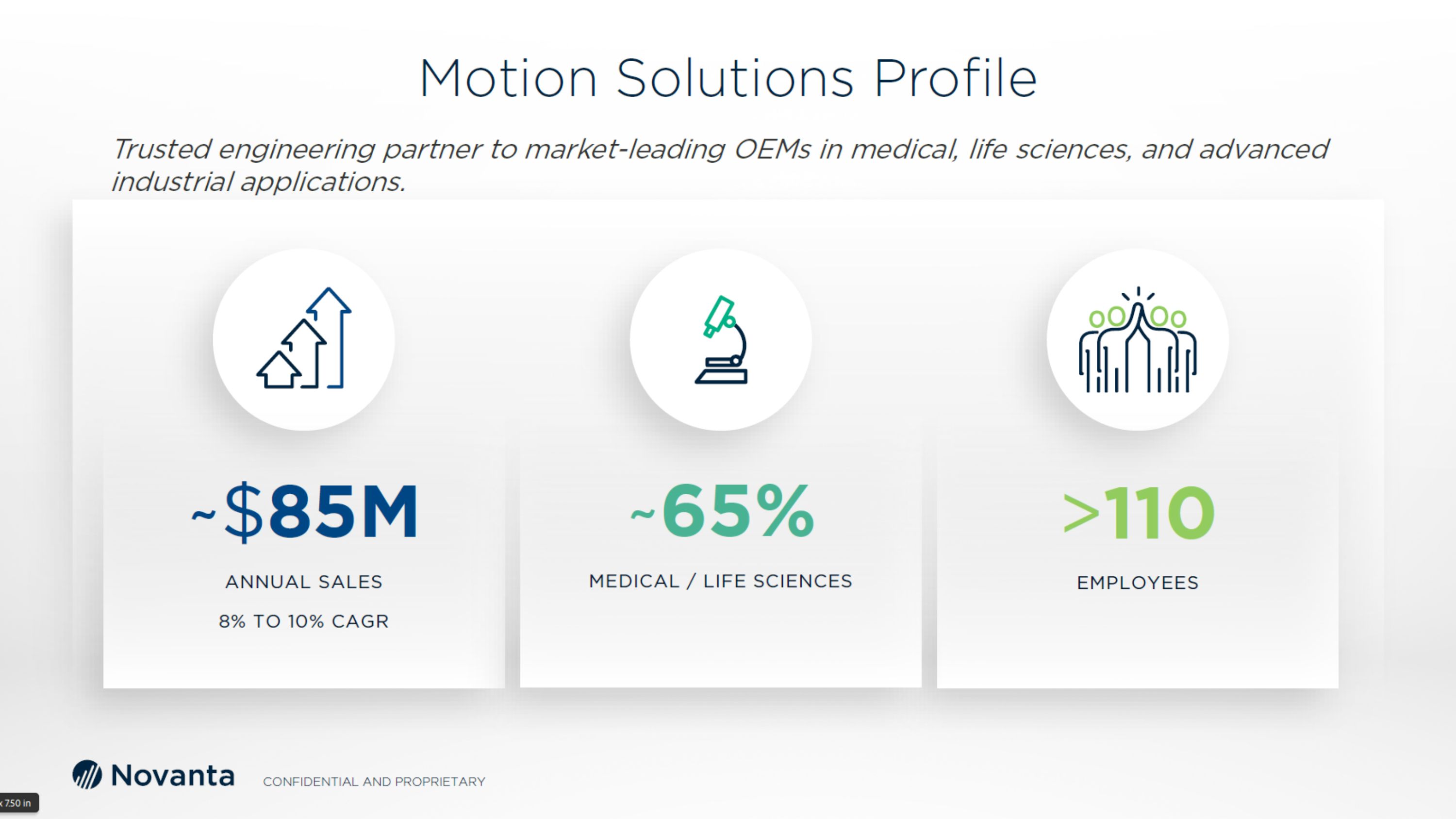 Motion Solutions Profile

Trusted engineering partner to market-leading OEMs in medical, life sciences, and advanced industrial applications.

~$85M

ANNUAL SALES

8% TO 10% CAGR

~65%

MEDICAL / LIFE SCIENCES

>110

EMPLOYEES

Novanta

CONFIDENTIAL AND PROPRIETARY

x 750 in